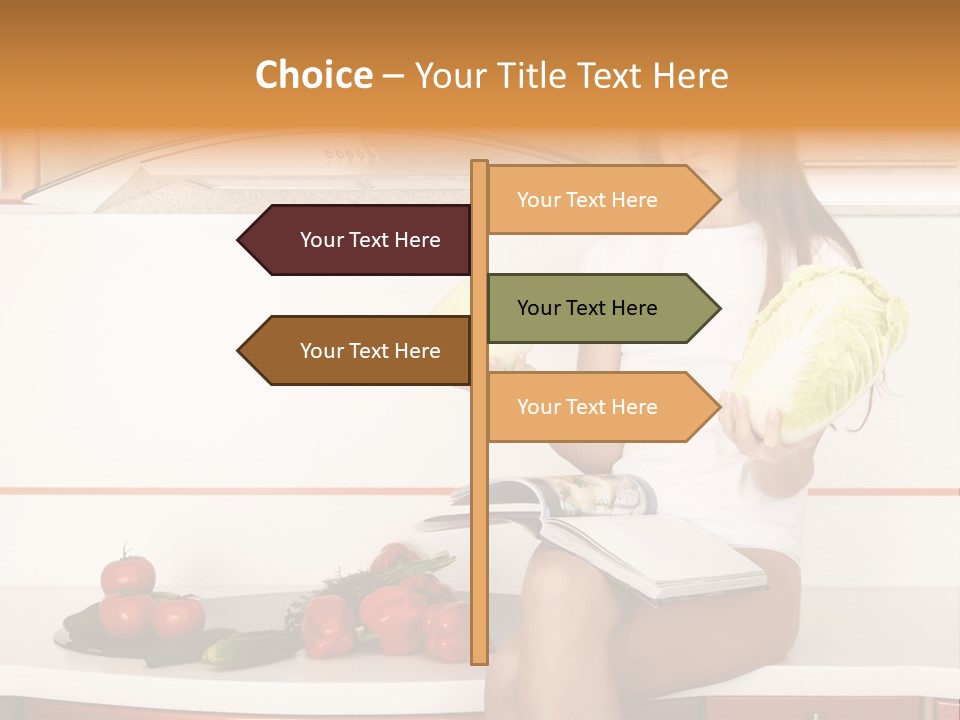 Choice – Your Title Text Here

Your Text Here

Your Text Here

Your Text Here

Your Text Here

Your Text Here